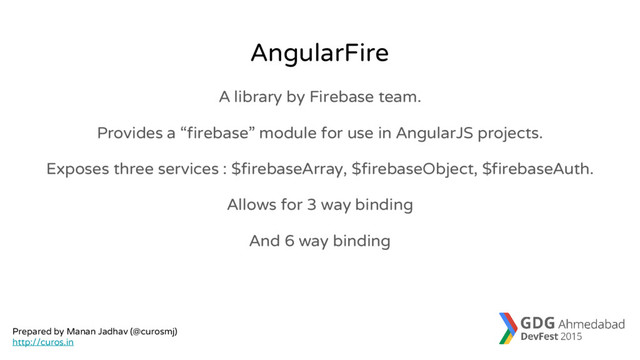 AngularFire

A library by Firebase team.

Provides a “firebase” module for use in AngularJS projects.

Exposes three services : \$firebaseArray, \$firebaseObject, \$firebaseAuth.

Allows for 3 way binding

And 6 way binding

Prepared by Manan Jadhav (@curosmj)
http://curos.in

GDG Ahmedabad
DevFest 2015